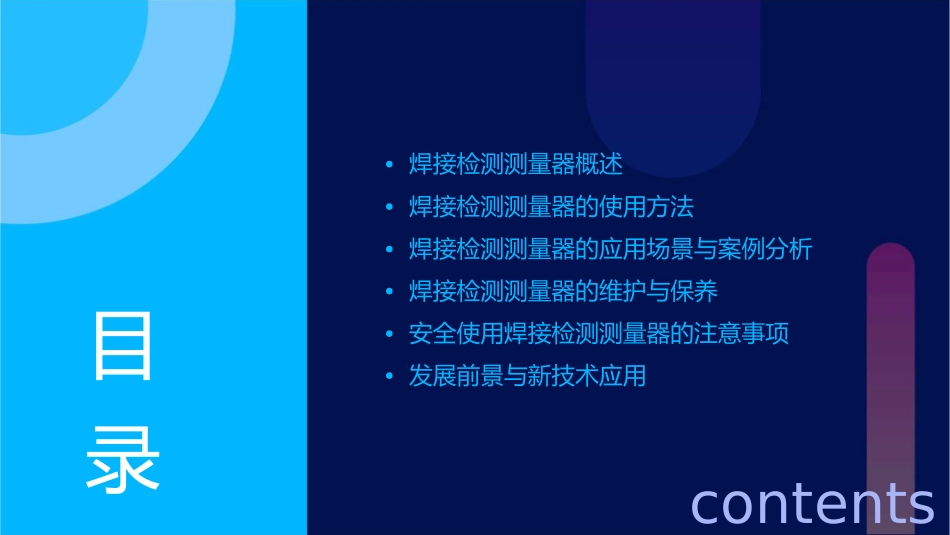 目录

• 焊接检测测量器概述
• 焊接检测测量器的使用方法
• 焊接检测测量器的应用场景与案例分析
• 焊接检测测量器的维护与保养
• 安全使用焊接检测测量器的注意事项
• 发展前景与新技术应用

contents